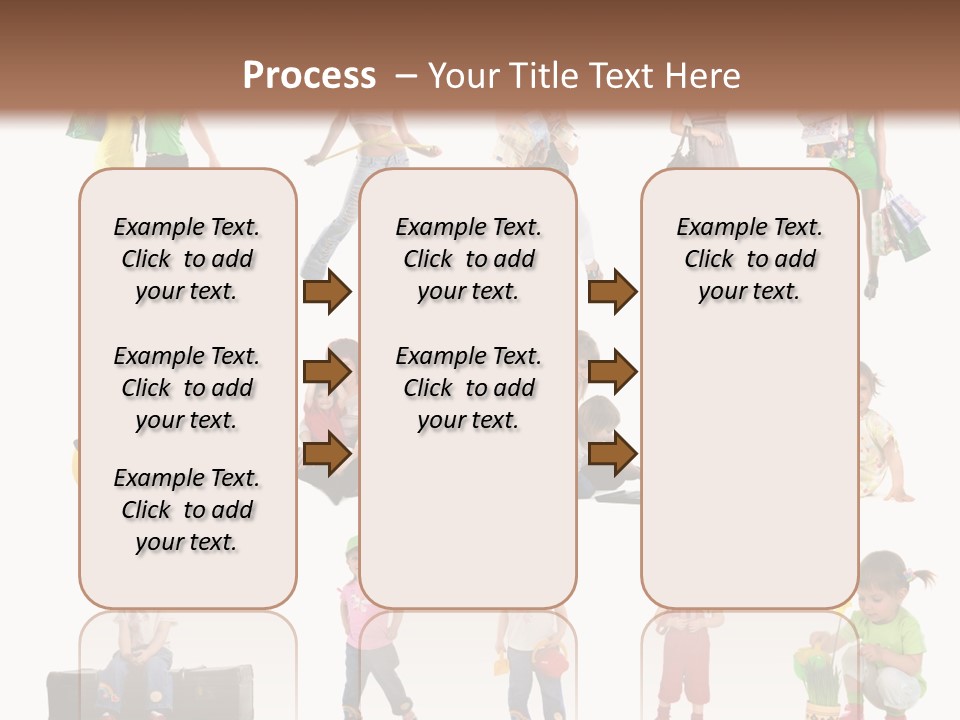 Process – Your Title Text Here

Example Text. Click to add your text.

Example Text. Click to add your text.

Example Text. Click to add your text.

Example Text. Click to add your text.

Example Text. Click to add your text.

Example Text. Click to add your text.